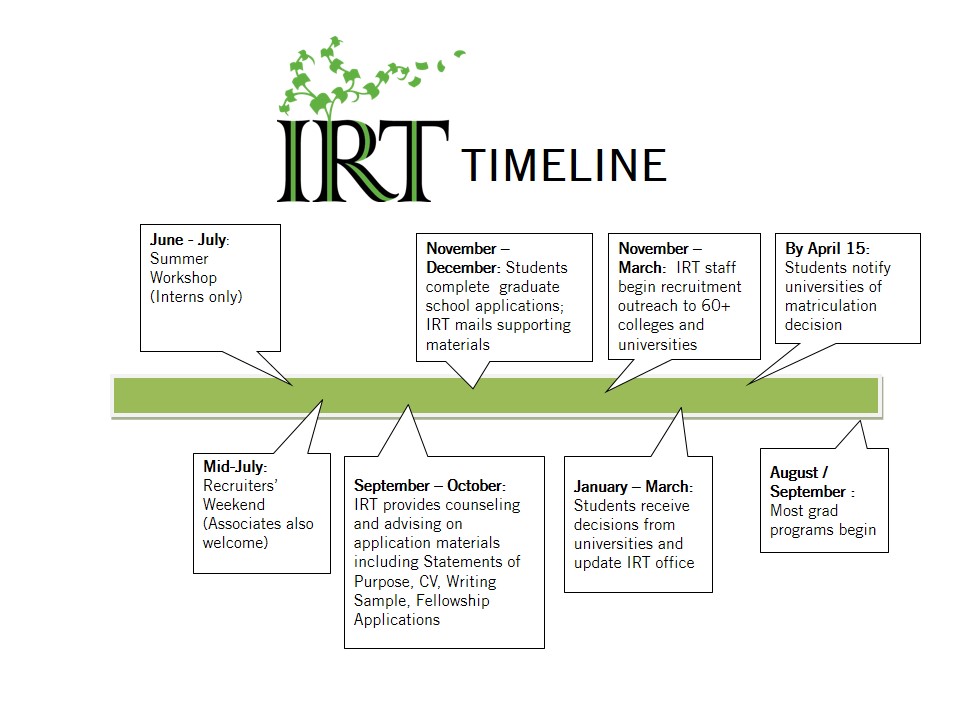 IRT TIMELINE

June - July: Summer Workshop (Interns only)

November – December: Students complete graduate school applications; IRT mails supporting materials

November – March: IRT staff begin recruitment outreach to 60+ colleges and universities

By April 15: Students notify universities of matriculation decision

Mid-July: Recruiters' Weekend (Associates also welcome)

September – October: IRT provides counseling and advising on application materials including Statements of Purpose, CV, Writing Sample, Fellowship Applications

January – March: Students receive decisions from universities and update IRT office

August / September : Most grad programs begin